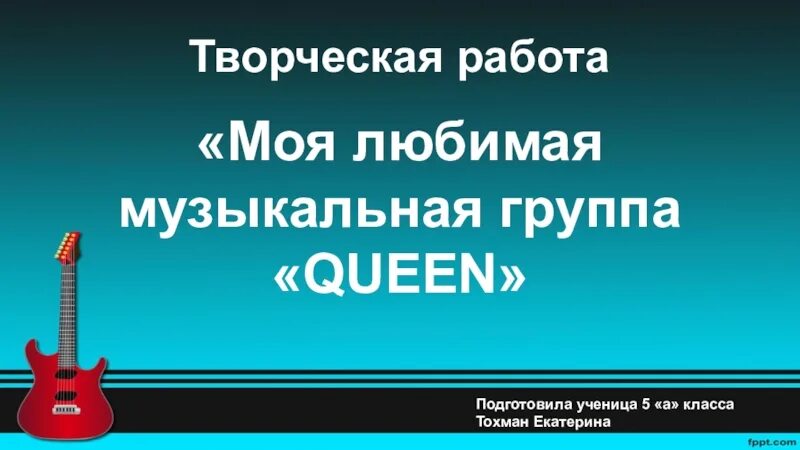 Творческая работа

«Моя любимая музыкальная группа «QUEEN»

Подготовила ученица 5 «а» класса
Тохман Екатерина

fppt.com